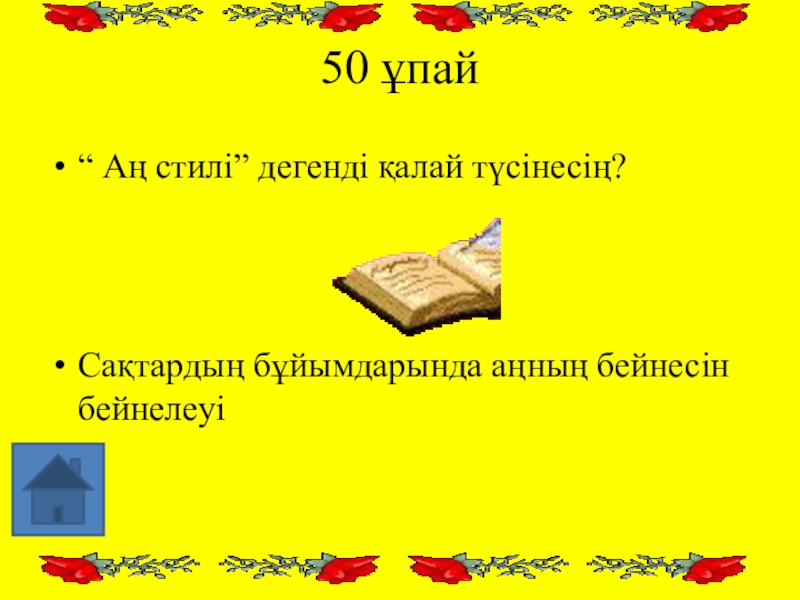 50 ұпай

• “ Аң стилі” дегенді қалай түсінесің?

• Сақтардың бұйымдарында аңның бейнесін бейнелеуі